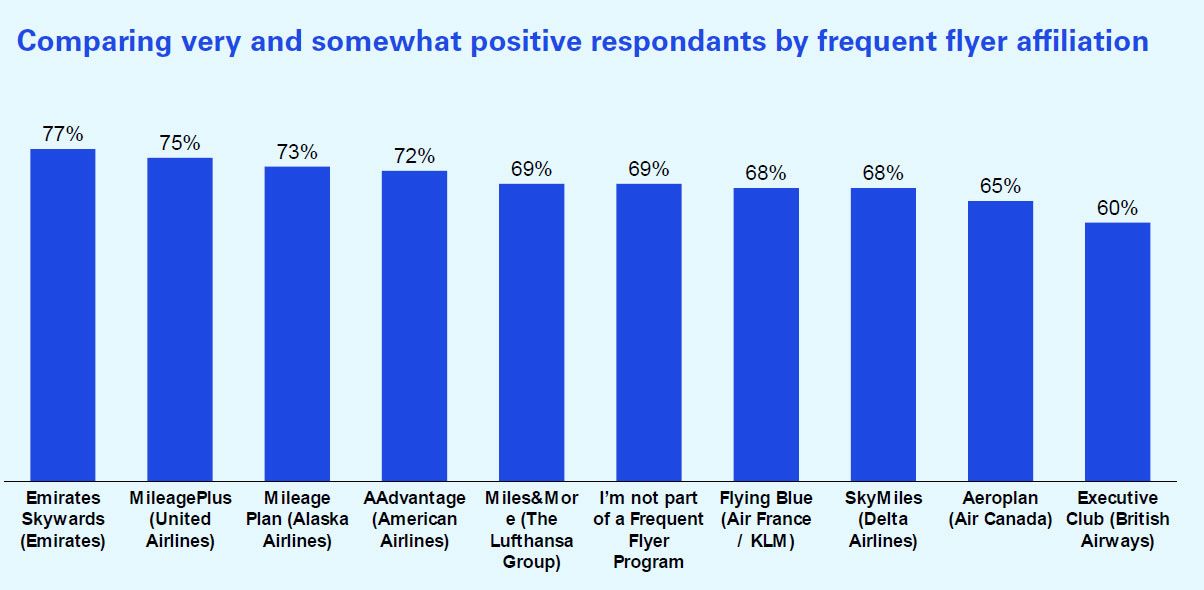 Comparing very and somewhat positive respondants by frequent flyer affiliation

77%
75%
73%
72%
69%
69%
68%
68%
65%
60%

Emirates Skywards (Emirates)
MileagePlus (United Airlines)
Mileage Plan (Alaska Airlines)
AAdvantage (American Airlines)
Miles&More (The Lufthansa Group)
I'm not part of a Frequent Flyer Program
Flying Blue (Air France / KLM)
SkyMiles (Delta Airlines)
Aeroplan (Air Canada)
Executive Club (British Airways)